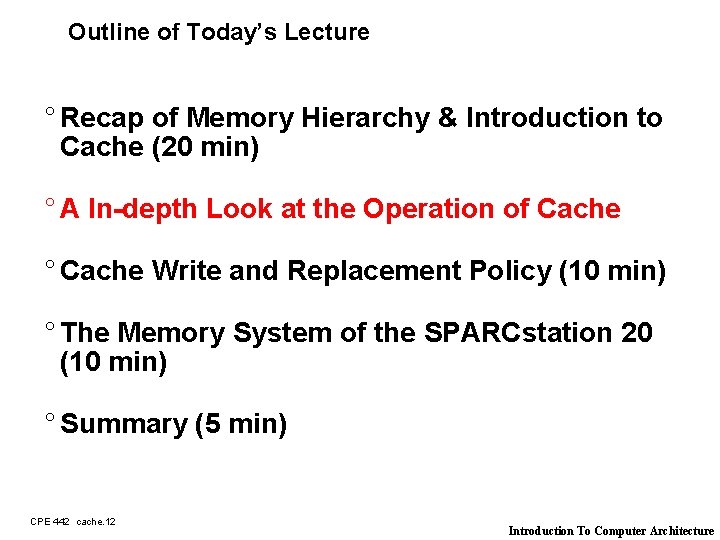 Outline of Today's Lecture

° Recap of Memory Hierarchy & Introduction to Cache (20 min)

° A In-depth Look at the Operation of Cache

° Cache Write and Replacement Policy (10 min)

° The Memory System of the SPARCstation 20 (10 min)

° Summary (5 min)

CPE 442 cache.12

Introduction To Computer Architecture